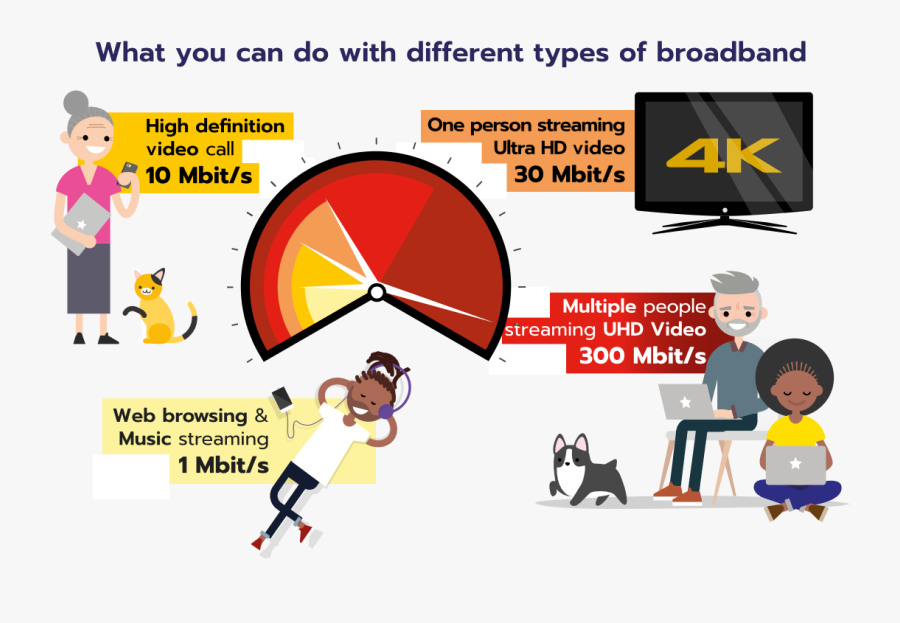 What you can do with different types of broadband

High definition video call
10 Mbit/s

One person streaming Ultra HD video
30 Mbit/s

4K

Multiple people streaming UHD Video
300 Mbit/s

Web browsing & Music streaming
1 Mbit/s